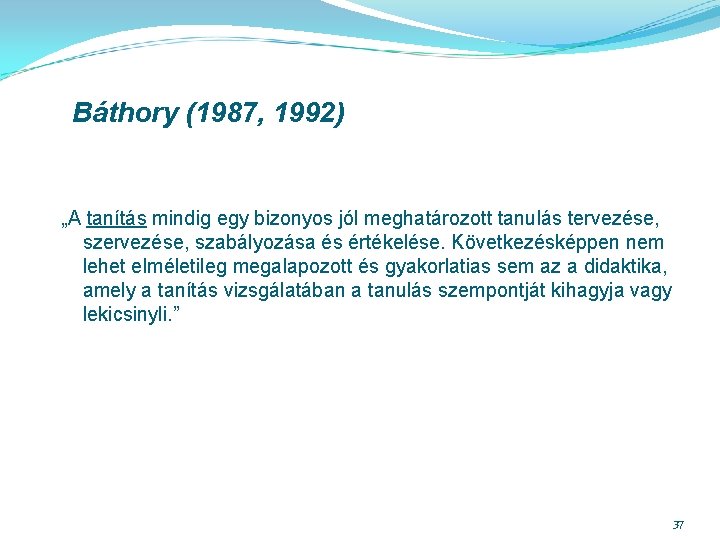 Báthory (1987, 1992)

„A tanítás mindig egy bizonyos jól meghatározott tanulás tervezése, szervezése, szabályozása és értékelése. Következésképpen nem lehet elméletileg megalapozott és gyakorlatias sem az a didaktika, amely a tanítás vizsgálatában a tanulás szempontját kihagyja vagy lekicsinyli.”

37